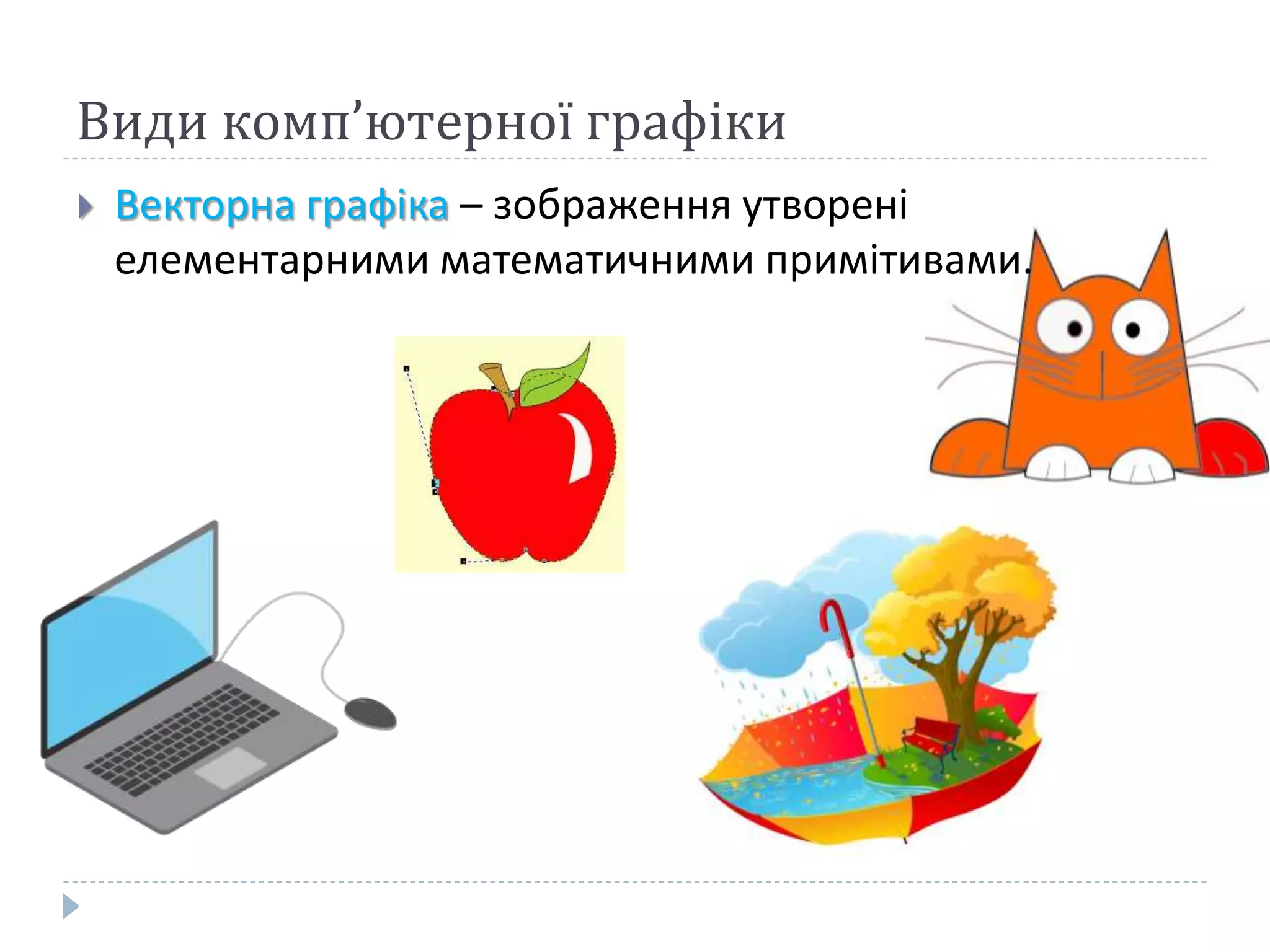 Види комп’ютерної графіки

Векторна графіка – зображення утворені елементарними математичними примітивами.